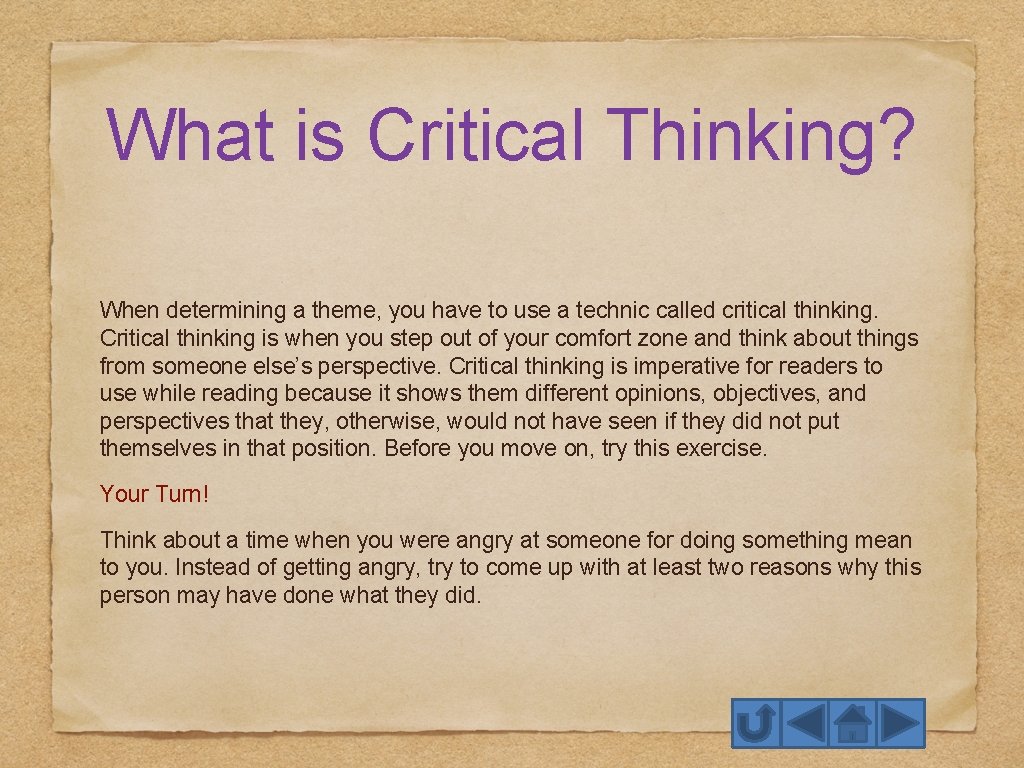 What is Critical Thinking?

When determining a theme, you have to use a technic called critical thinking. Critical thinking is when you step out of your comfort zone and think about things from someone else's perspective. Critical thinking is imperative for readers to use while reading because it shows them different opinions, objectives, and perspectives that they, otherwise, would not have seen if they did not put themselves in that position. Before you move on, try this exercise.

Your Turn!

Think about a time when you were angry at someone for doing something mean to you. Instead of getting angry, try to come up with at least two reasons why this person may have done what they did.